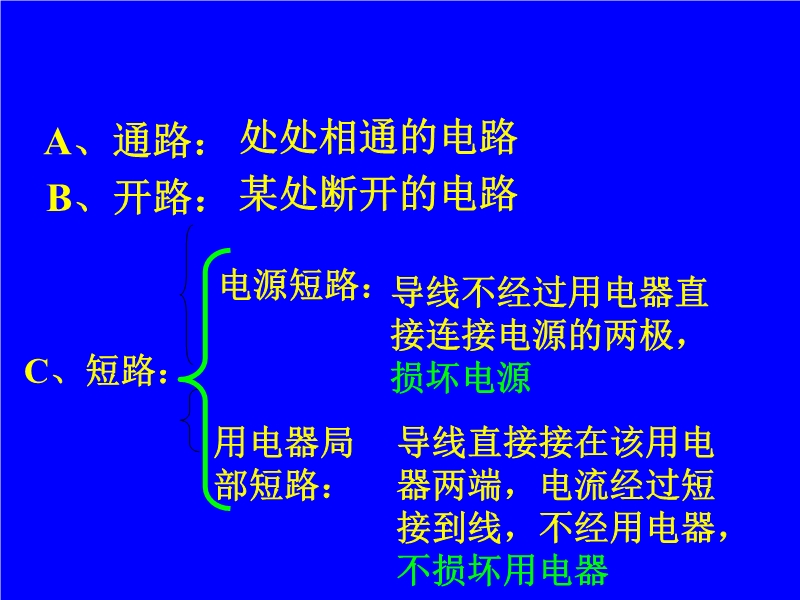 A、通路： 处处相通的电路
B、开路： 某处断开的电路

C、短路：

电源短路： 导线不经过用电器直接连接电源的两极，损坏电源

用电器局部短路： 导线直接接在该用电器两端，电流经过短接到线，不经用电器，不损坏用电器